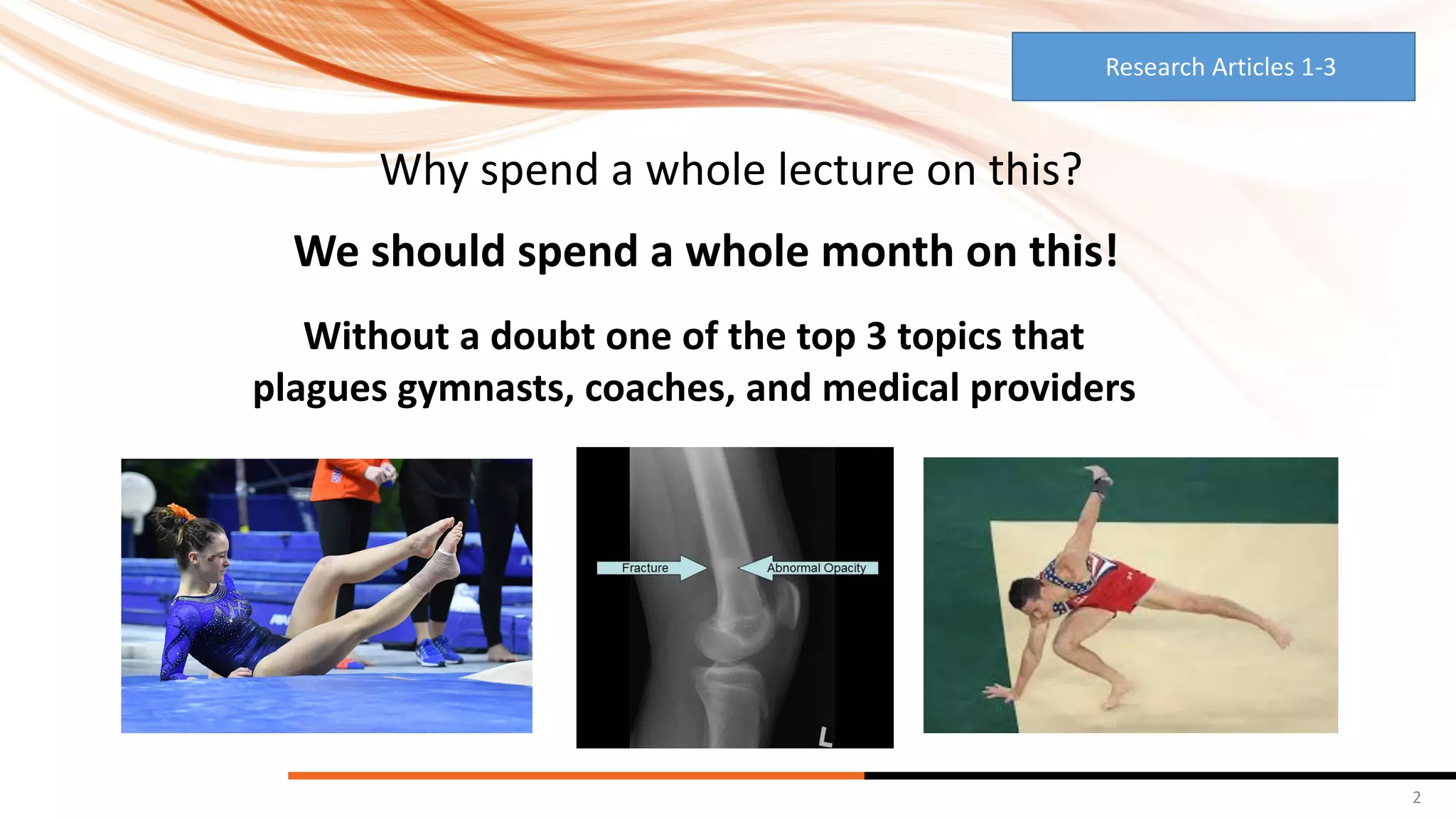 Research Articles 1-3

Why spend a whole lecture on this?

We should spend a whole month on this!

Without a doubt one of the top 3 topics that plagues gymnasts, coaches, and medical providers

Fracture

Abnormal Opacity

L

2